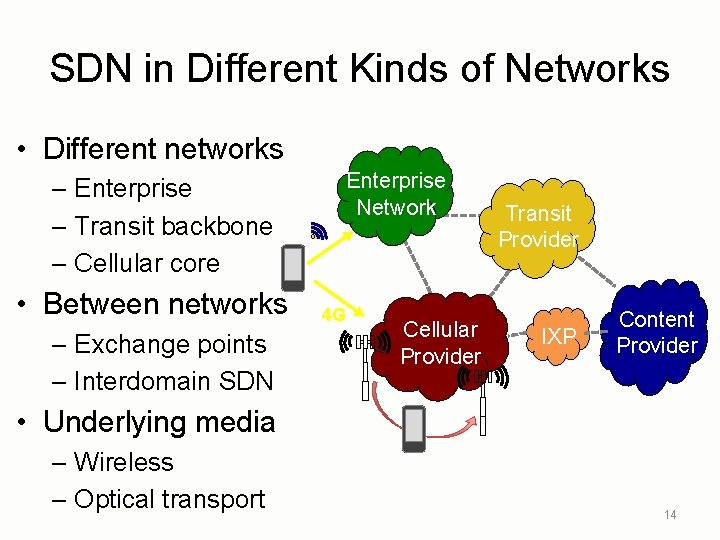 SDN in Different Kinds of Networks

• Different networks
  – Enterprise
  – Transit backbone
  – Cellular core
• Between networks
  – Exchange points
  – Interdomain SDN
• Underlying media
  – Wireless
  – Optical transport

Enterprise Network

Transit Provider

4G

Cellular Provider

IXP

Content Provider

14